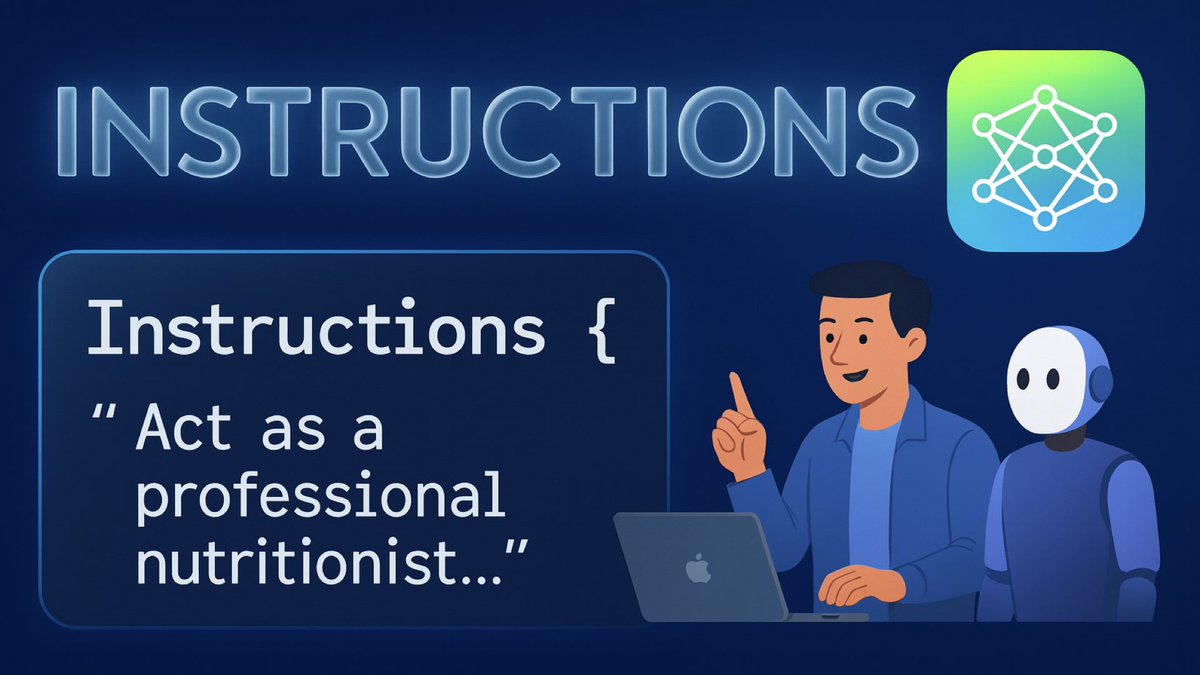 INSTRUCTIONS

Instructions {

“ Act as a professional nutritionist...”